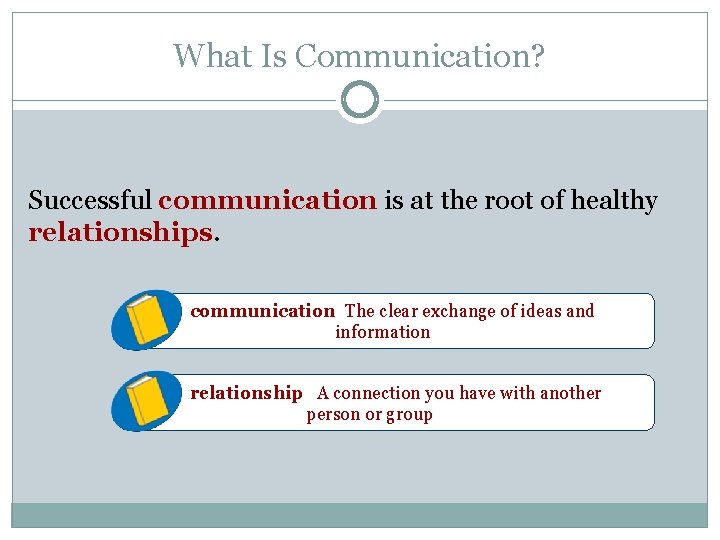 What Is Communication?

Successful communication is at the root of healthy relationships.

communication The clear exchange of ideas and information

relationship A connection you have with another person or group